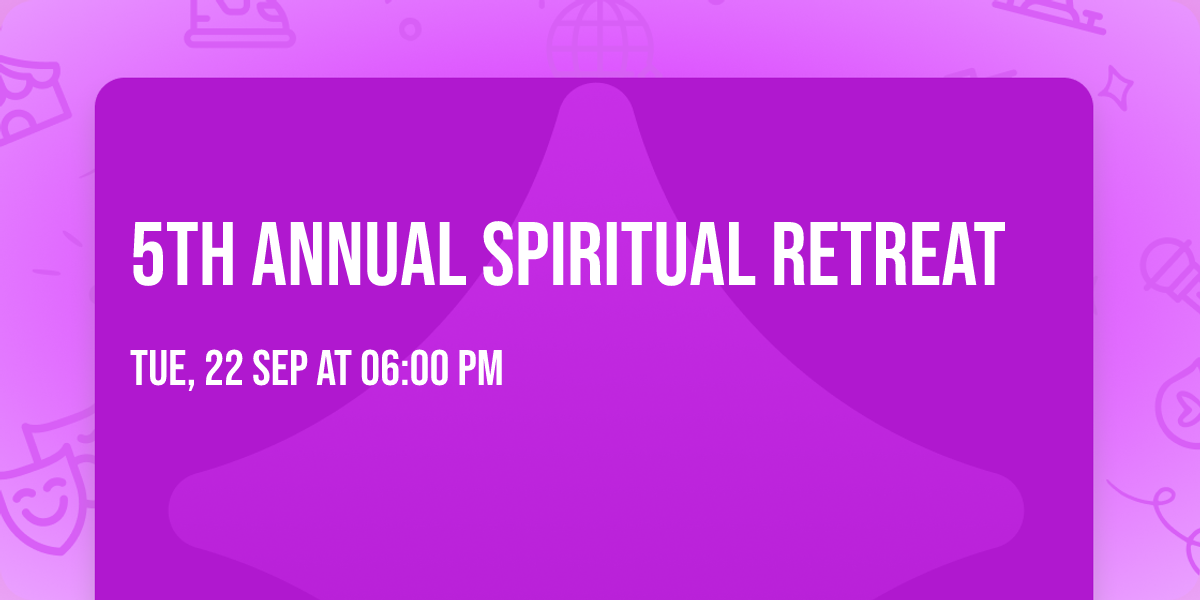 5TH ANNUAL SPIRITUAL RETREAT

TUE, 22 SEP AT 06:00 PM